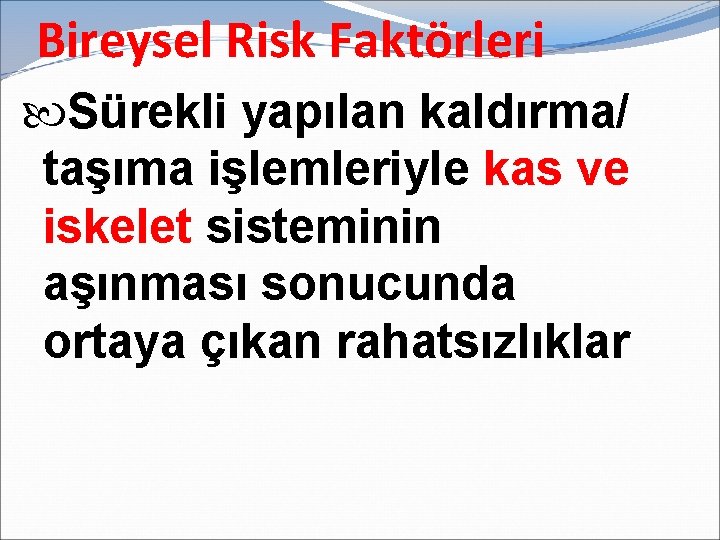 Bireysel Risk Faktörleri

Sürekli yapılan kaldırma/ taşıma işlemleriyle kas ve iskelet sisteminin aşınması sonucunda ortaya çıkan rahatsızlıklar